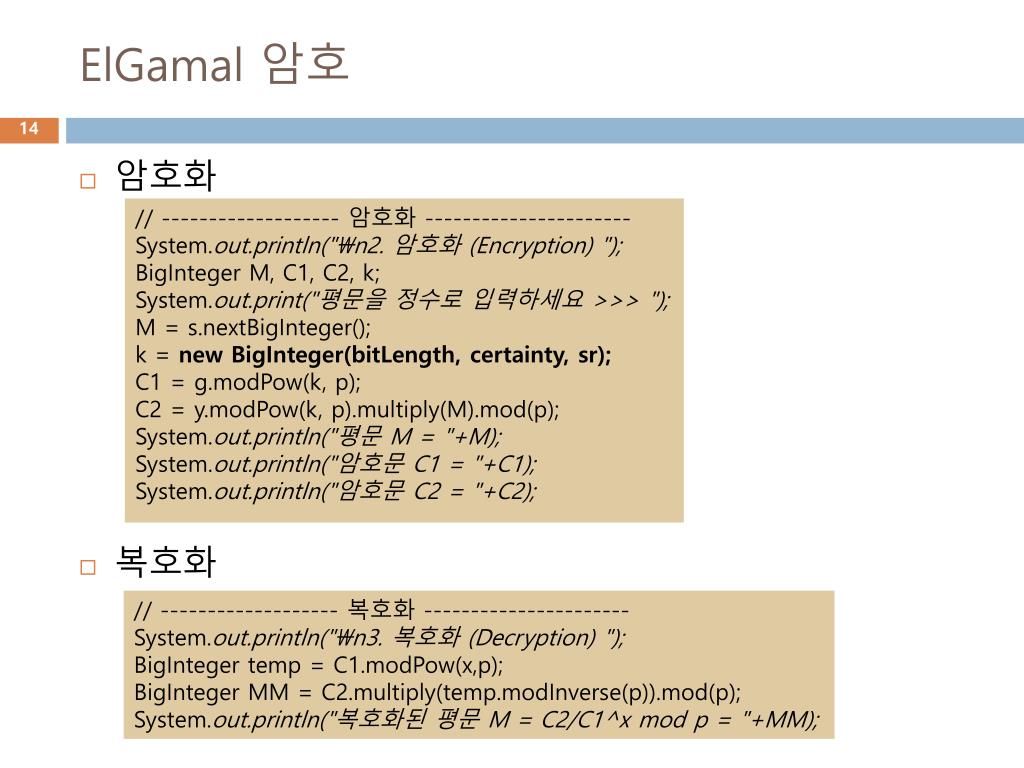 ElGamal 암호

14

□ 암호화

// ------------------- 암호화 ----------------------
System.out.println("₩n2. 암호화 (Encryption) ");
BigInteger M, C1, C2, k;
System.out.print("평문을 정수로 입력하세요 >>> ");
M = s.nextBigInteger();
k = new BigInteger(bitLength, certainty, sr);
C1 = g.modPow(k, p);
C2 = y.modPow(k, p).multiply(M).mod(p);
System.out.println("평문 M = "+M);
System.out.println("암호문 C1 = "+C1);
System.out.println("암호문 C2 = "+C2);

□ 복호화

// ------------------- 복호화 ----------------------
System.out.println("₩n3. 복호화 (Decryption) ");
BigInteger temp = C1.modPow(x,p);
BigInteger MM = C2.multiply(temp.modInverse(p)).mod(p);
System.out.println("복호화된 평문 M = C2/C1^x mod p = "+MM);